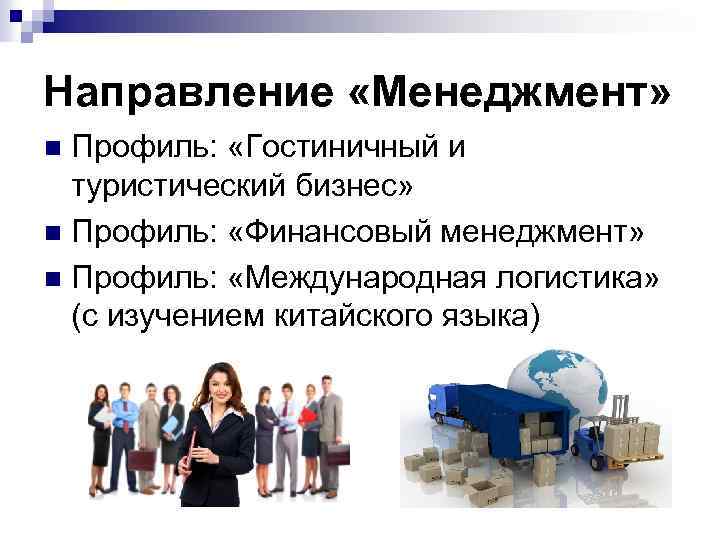 Направление «Менеджмент»

Профиль: «Гостиничный и туристический бизнес»

Профиль: «Финансовый менеджмент»

Профиль: «Международная логистика» (с изучением китайского языка)